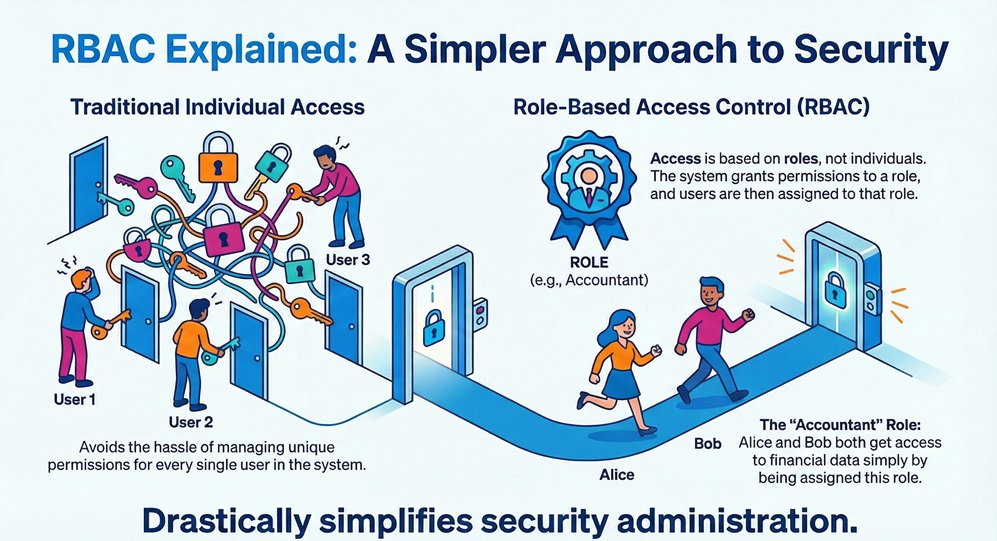 RBAC Explained: A Simpler Approach to Security

Traditional Individual Access

User 3

User 1

User 2

Avoids the hassle of managing unique permissions for every single user in the system.

Role-Based Access Control (RBAC)

Access is based on roles, not individuals. The system grants permissions to a role, and users are then assigned to that role.

ROLE
(e.g., Accountant)

Bob

Alice

The "Accountant" Role:
Alice and Bob both get access to financial data simply by being assigned this role.

Drastically simplifies security administration.